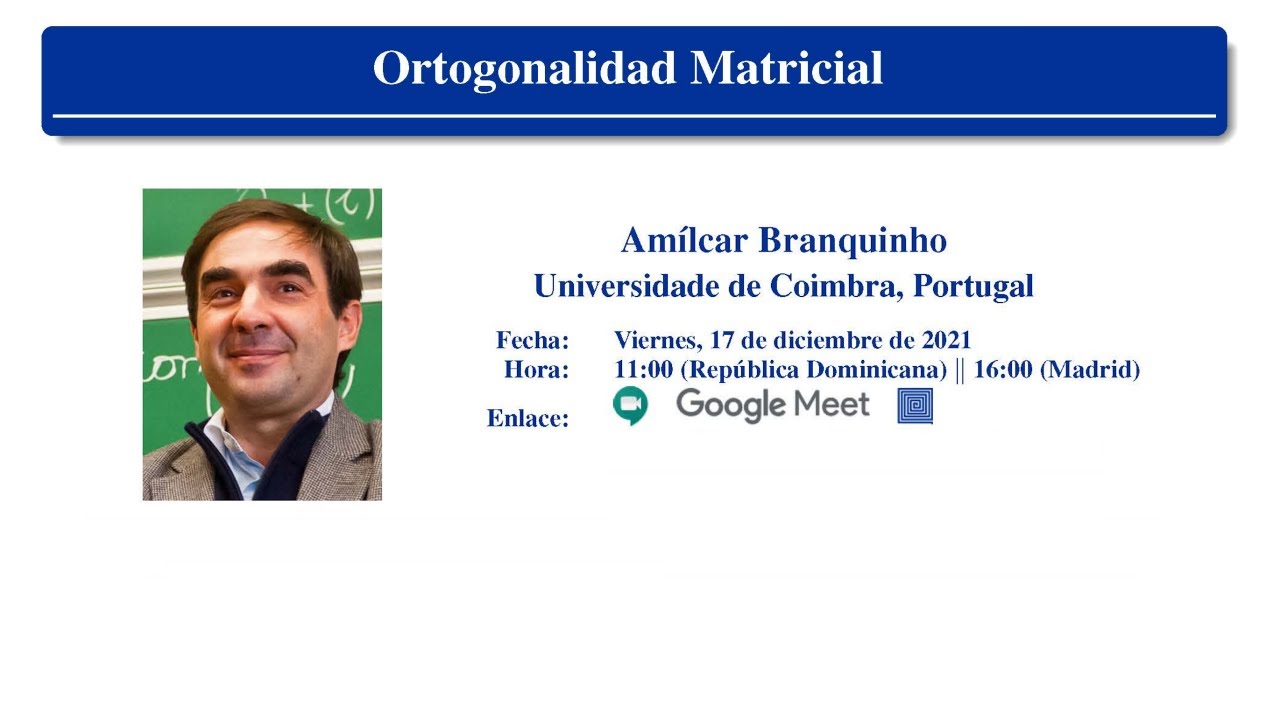 Ortogonalidad Matricial

Amílcar Branquinho
Universidade de Coimbra, Portugal

Fecha: Viernes, 17 de diciembre de 2021
Hora: 11:00 (República Dominicana) || 16:00 (Madrid)
Enlace: Google Meet